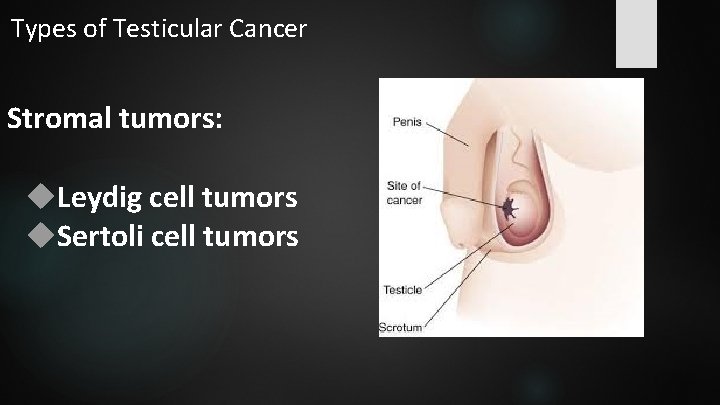 Types of Testicular Cancer

Stromal tumors:

◆Leydig cell tumors
◆Sertoli cell tumors

Penis

Site of cancer

Testicle

Scrotum